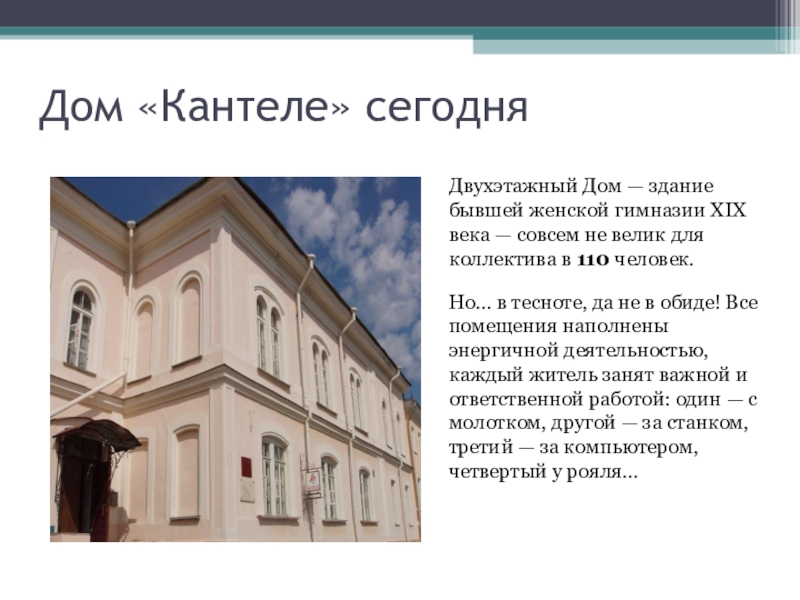 Дом «Кантеле» сегодня

Двухэтажный Дом — здание бывшей женской гимназии XIX века — совсем не велик для коллектива в 110 человек.

Но… в тесноте, да не в обиде! Все помещения наполнены энергичной деятельностью, каждый житель занят важной и ответственной работой: один — с молотком, другой — за станком, третий — за компьютером, четвертый у рояля…